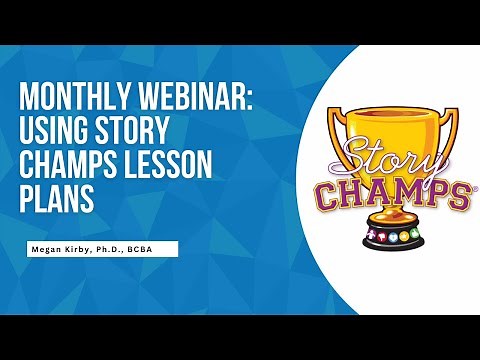 MONTHLY WEBINAR: USING STORY CHAMPS LESSON PLANS

Megan Kirby, Ph.D., BCBA

Story CHAMPS®